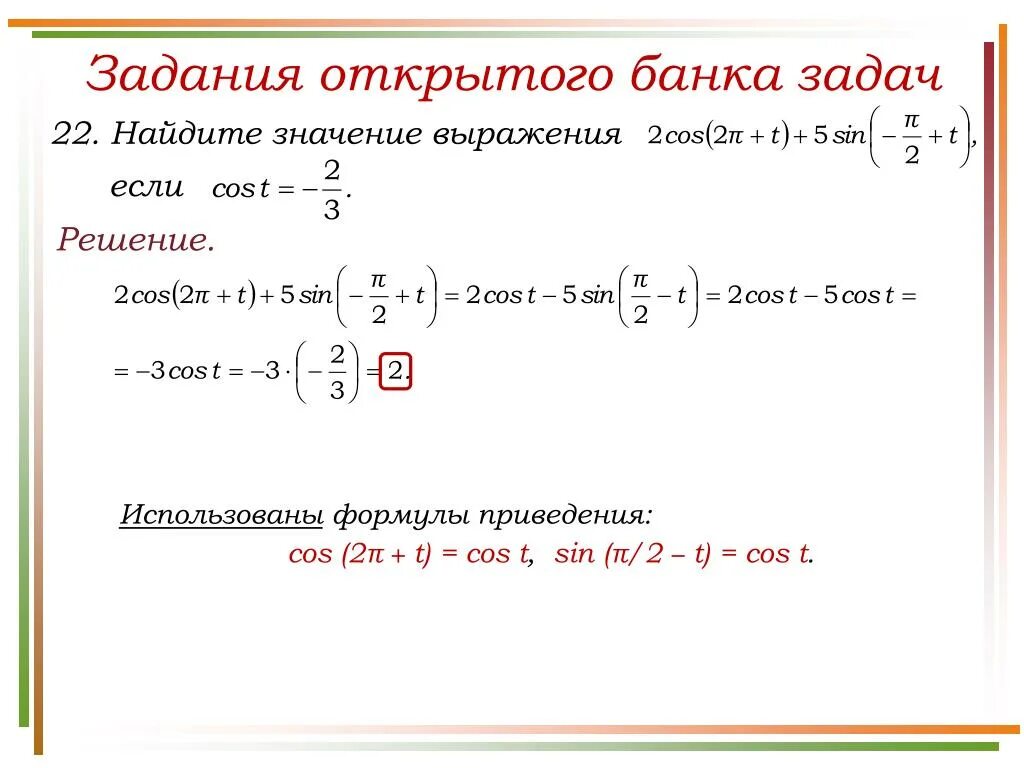 Задания открытого банка задач

22. Найдите значение выражения $2\cos(2\pi + t) + 5\sin\left(-\frac{\pi}{2} + t\right)$, если $\cos t = -\frac{2}{3}$.

Решение.

$2\cos(2\pi + t) + 5\sin\left(-\frac{\pi}{2} + t\right) = 2\cos t - 5\sin\left(\frac{\pi}{2} - t\right) = 2\cos t - 5\cos t =$

$= -3\cos t = -3 \cdot \left(-\frac{2}{3}\right) = 2.$

Использованы формулы приведения:
cos (2π + t) = cos t, sin (π/2 – t) = cos t.